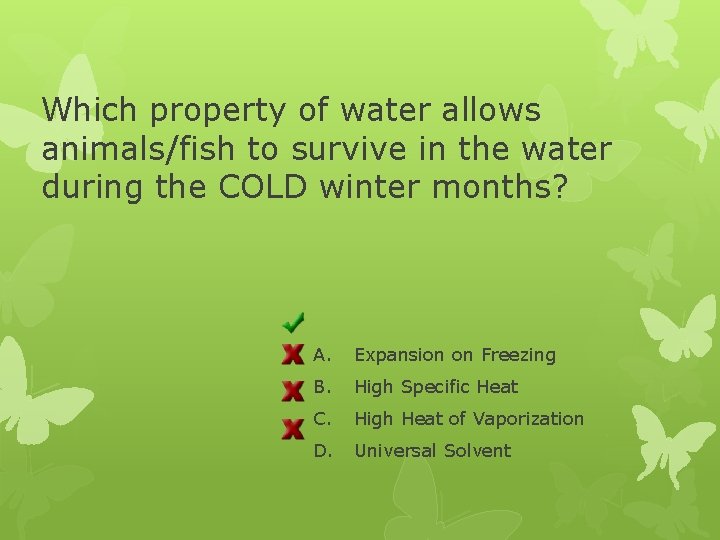 Which property of water allows animals/fish to survive in the water during the COLD winter months?

A. Expansion on Freezing
B. High Specific Heat
C. High Heat of Vaporization
D. Universal Solvent